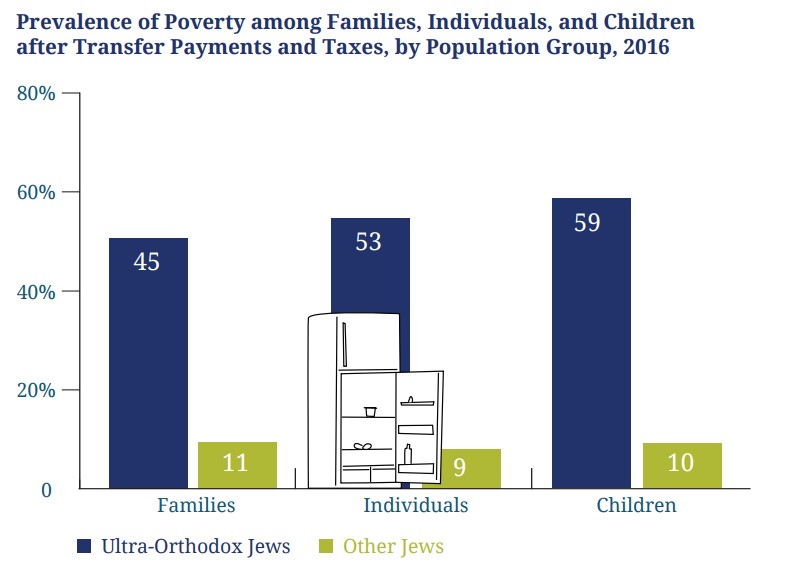 Prevalence of Poverty among Families, Individuals, and Children after Transfer Payments and Taxes, by Population Group, 2016

80%
60%
40%
20%
0

45
11
53
9
59
10

Families
Individuals
Children

Ultra-Orthodox Jews
Other Jews